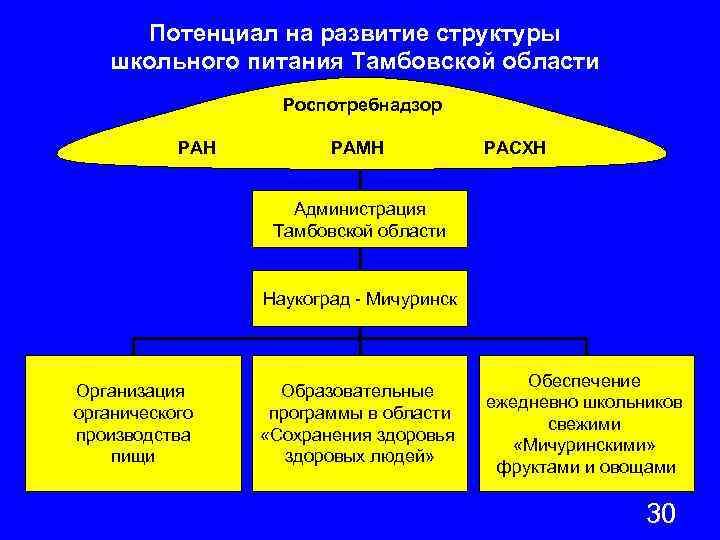 Потенциал на развитие структуры школьного питания Тамбовской области

Роспотребнадзор

РАН

РАМН

РАСХН

Администрация Тамбовской области

Наукоград - Мичуринск

Организация органического производства пищи

Образовательные программы в области «Сохранения здоровья здоровых людей»

Обеспечение ежедневно школьников свежими «Мичуринскими» фруктами и овощами

30